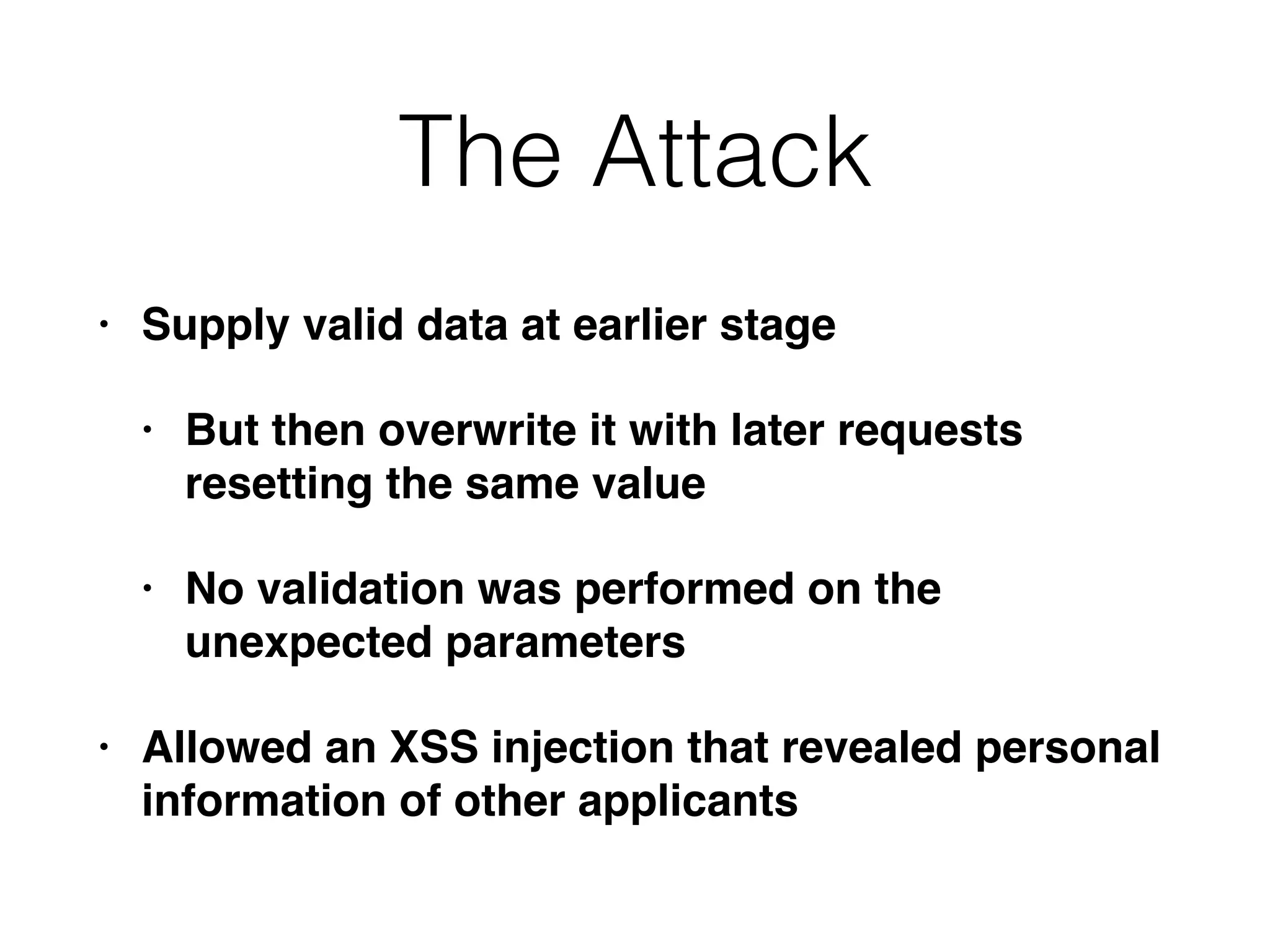 The Attack

• Supply valid data at earlier stage

• But then overwrite it with later requests resetting the same value

• No validation was performed on the unexpected parameters

• Allowed an XSS injection that revealed personal information of other applicants